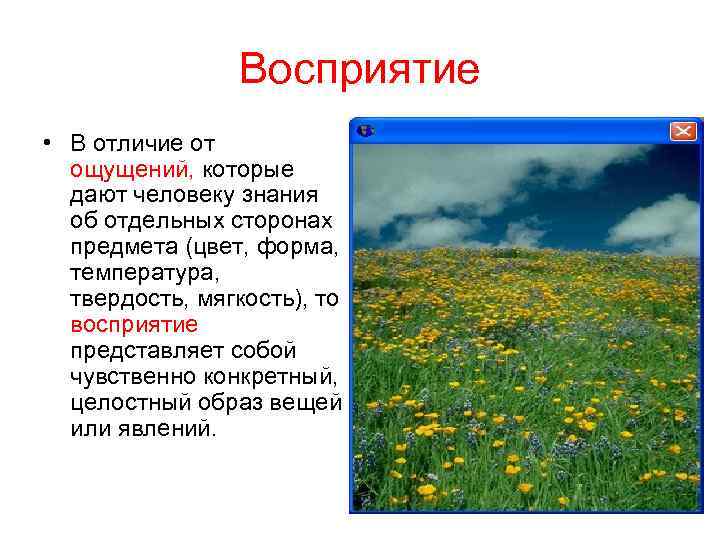 Восприятие

• В отличие от ощущений, которые дают человеку знания об отдельных сторонах предмета (цвет, форма, температура, твердость, мягкость), то восприятие представляет собой чувственно конкретный, целостный образ вещей или явлений.